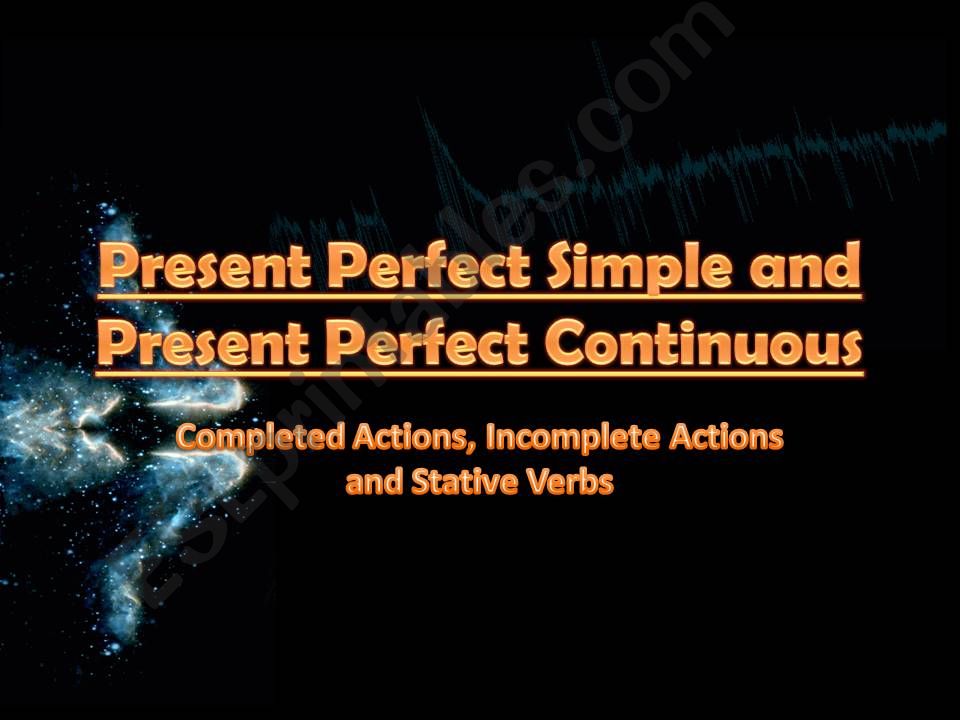 Present Perfect Simple and Present Perfect Continuous

Completed Actions, Incomplete Actions and Stative Verbs

ESLprintables.com